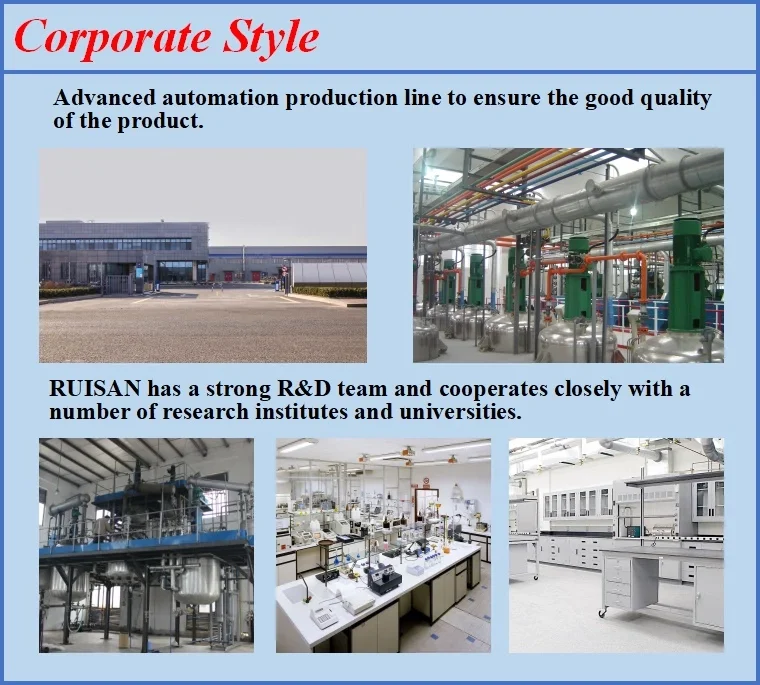 Corporate Style

Advanced automation production line to ensure the good quality of the product.

RUISAN has a strong R&D team and cooperates closely with a number of research institutes and universities.